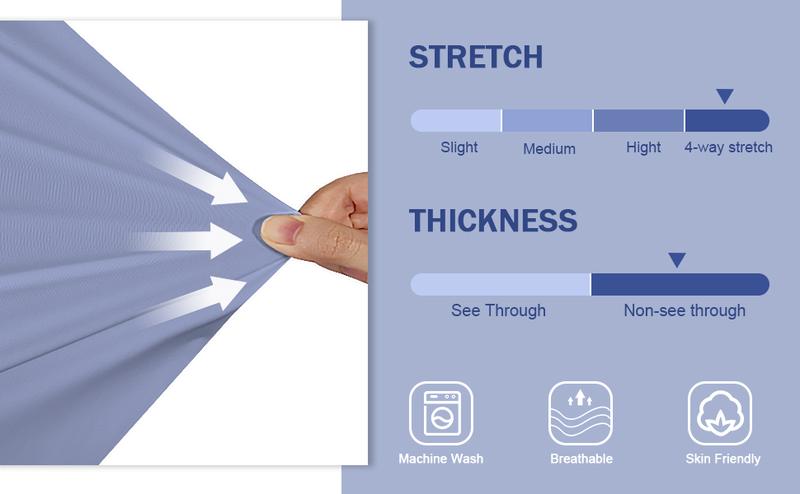 STRETCH

Slight
Medium
Hight
4-way stretch

THICKNESS

See Through
Non-see through

Machine Wash
Breathable
Skin Friendly